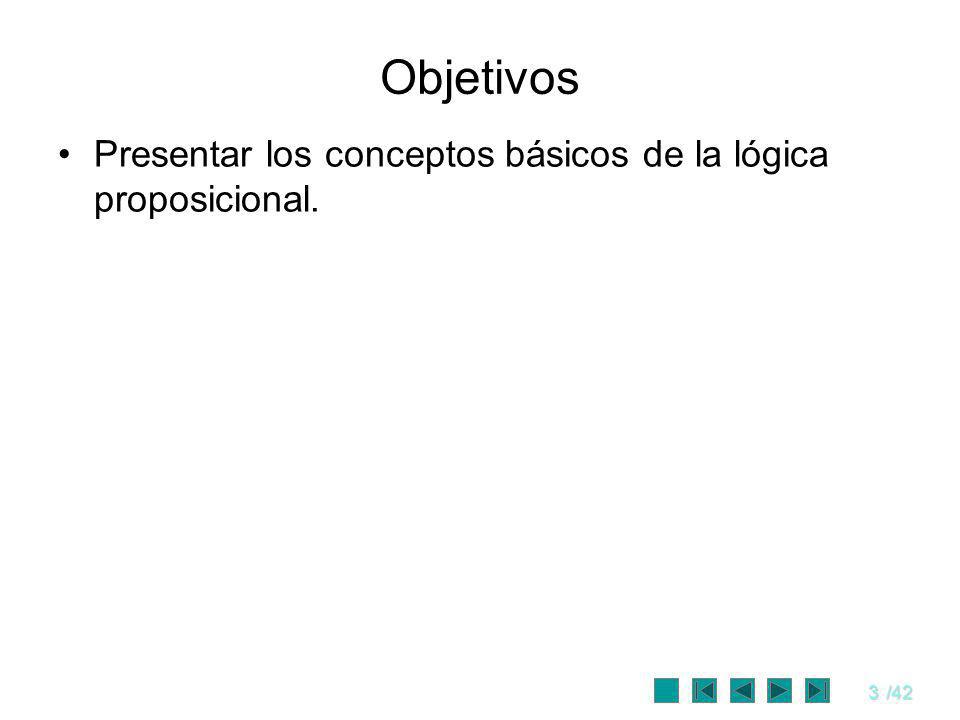 Objetivos

• Presentar los conceptos básicos de la lógica proposicional.

3 /42